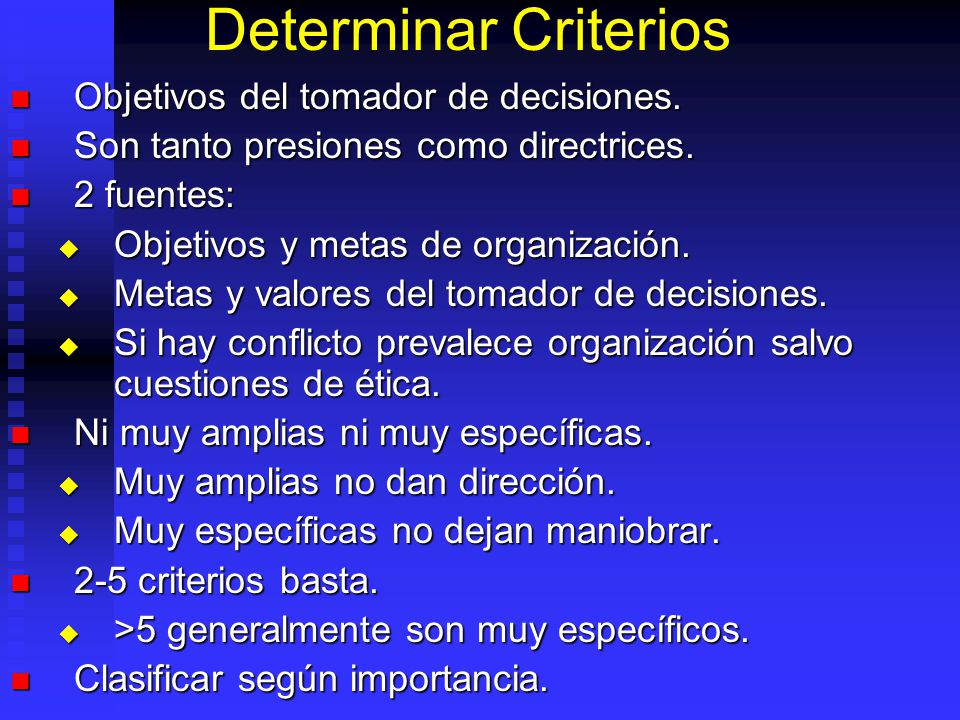 Determinar Criterios

Objetivos del tomador de decisiones.

Son tanto presiones como directrices.

2 fuentes:

Objetivos y metas de organización.

Metas y valores del tomador de decisiones.

Si hay conflicto prevalece organización salvo cuestiones de ética.

Ni muy amplias ni muy específicas.

Muy amplias no dan dirección.

Muy específicas no dejan maniobrar.

2-5 criterios basta.

>5 generalmente son muy específicos.

Clasificar según importancia.